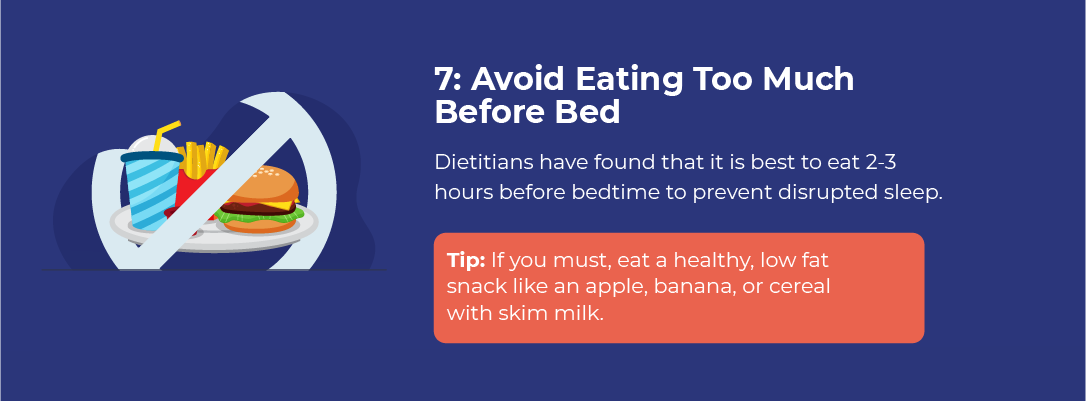 7: Avoid Eating Too Much Before Bed

Dietitians have found that it is best to eat 2-3 hours before bedtime to prevent disrupted sleep.

Tip: If you must, eat a healthy, low fat snack like an apple, banana, or cereal with skim milk.